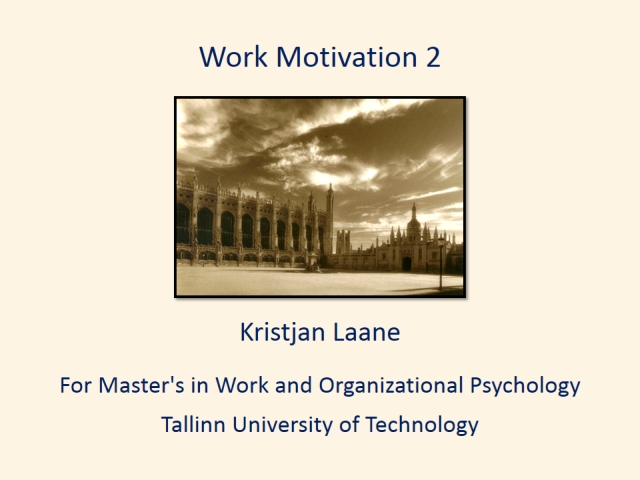 Work Motivation 2

Kristjan Laane

For Master's in Work and Organizational Psychology

Tallinn University of Technology